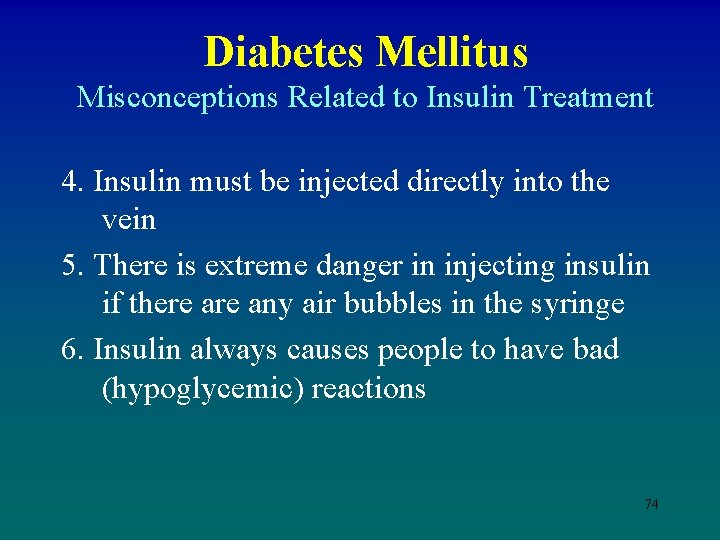 Diabetes Mellitus
Misconceptions Related to Insulin Treatment

4. Insulin must be injected directly into the vein

5. There is extreme danger in injecting insulin if there are any air bubbles in the syringe

6. Insulin always causes people to have bad (hypoglycemic) reactions

74